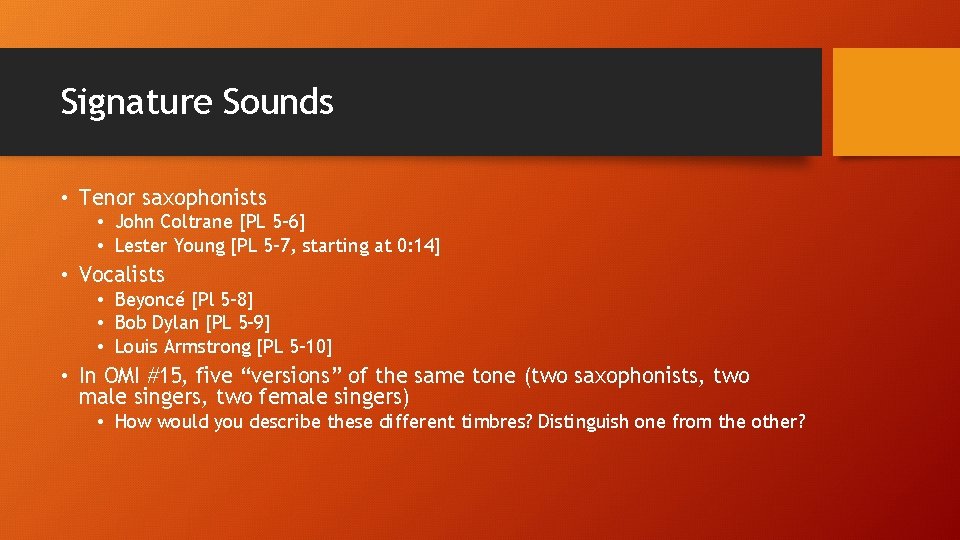 Signature Sounds

• Tenor saxophonists
  • John Coltrane [PL 5-6]
  • Lester Young [PL 5-7, starting at 0:14]
• Vocalists
  • Beyoncé [Pl 5-8]
  • Bob Dylan [PL 5-9]
  • Louis Armstrong [PL 5-10]
• In OMI #15, five "versions" of the same tone (two saxophonists, two male singers, two female singers)
  • How would you describe these different timbres? Distinguish one from the other?